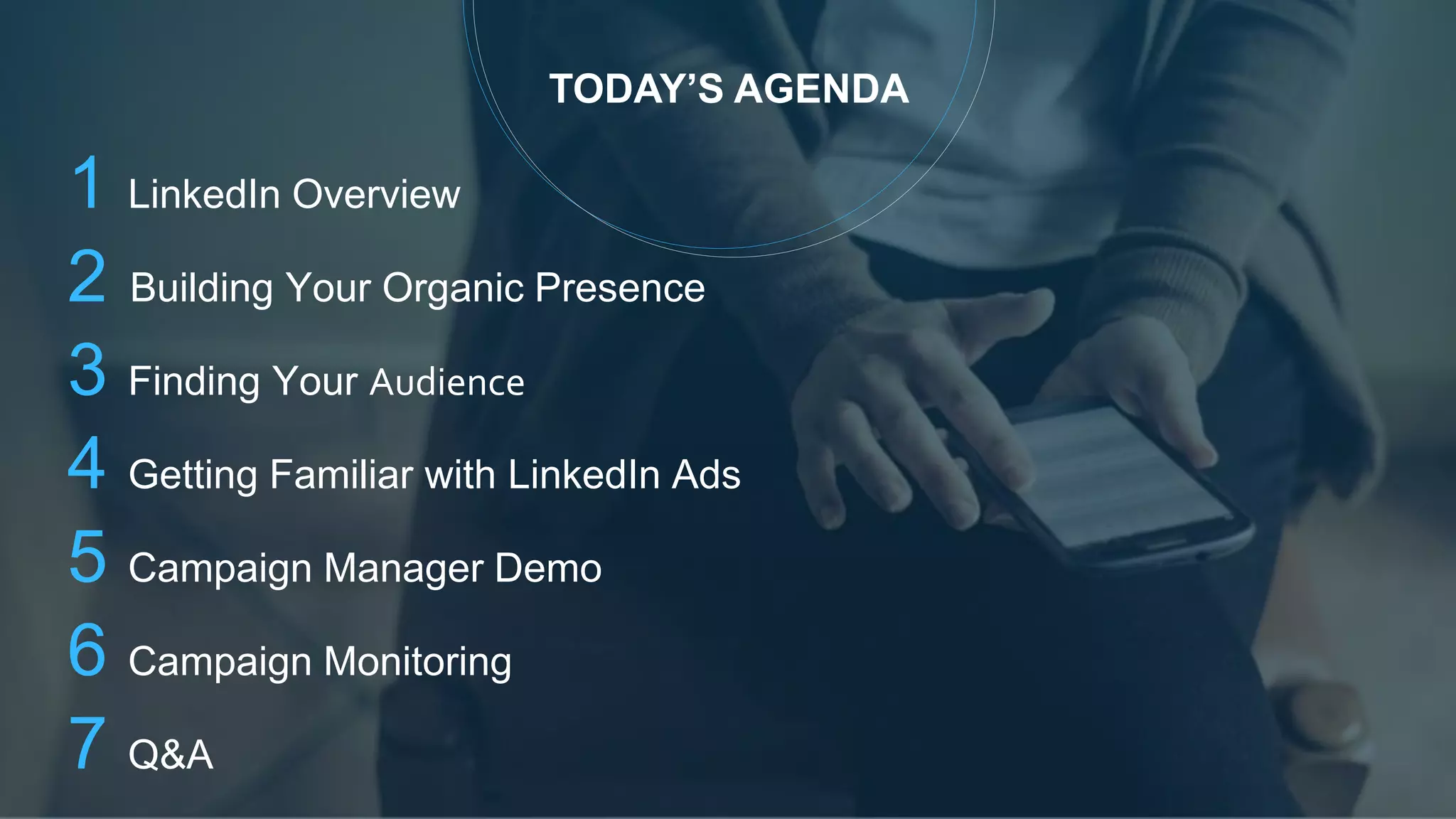 TODAY'S AGENDA

1 LinkedIn Overview

2 Building Your Organic Presence

3 Finding Your Audience

4 Getting Familiar with LinkedIn Ads

5 Campaign Manager Demo

6 Campaign Monitoring

7 Q&A